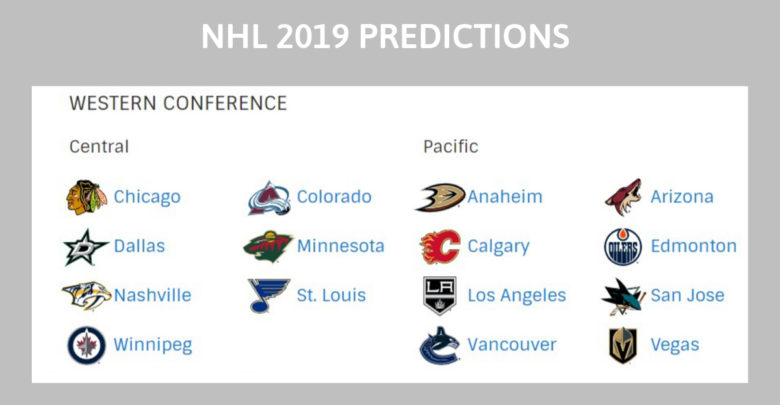 NHL 2019 PREDICTIONS

WESTERN CONFERENCE

Central

Chicago
Dallas
Nashville
Winnipeg

Colorado
Minnesota
St. Louis

Pacific

Anaheim
Calgary
Los Angeles
Vancouver

Arizona
Edmonton
San Jose
Vegas